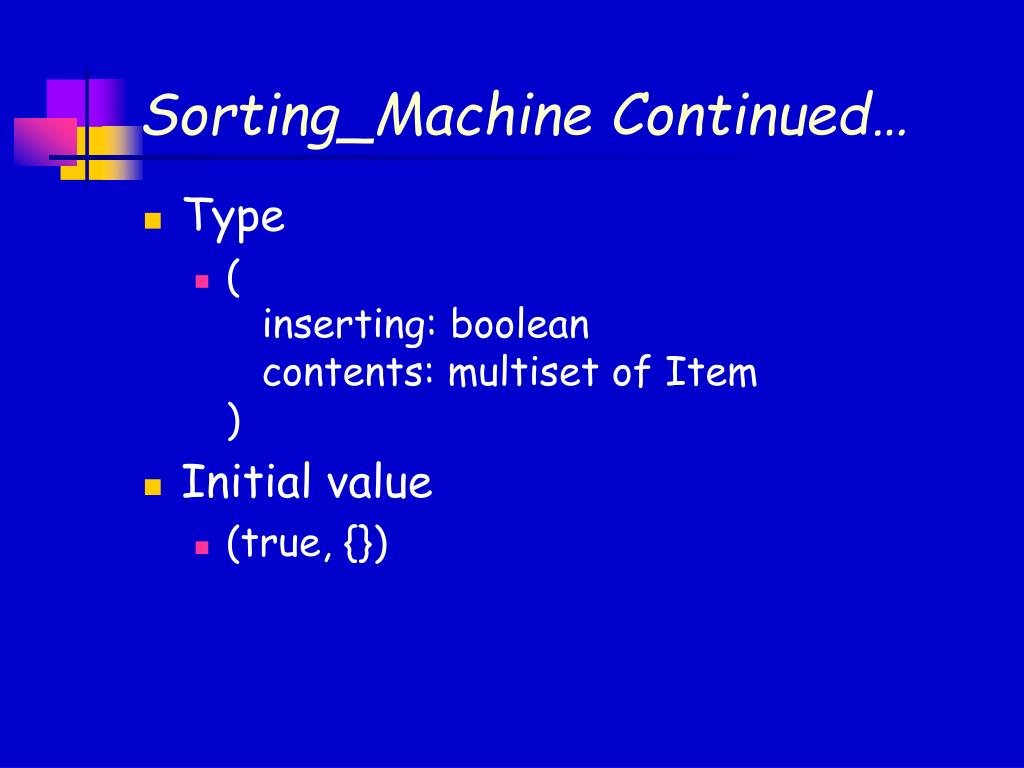 Sorting_Machine Continued…

Type

(
inserting: boolean
contents: multiset of Item
)

Initial value

(true, {})